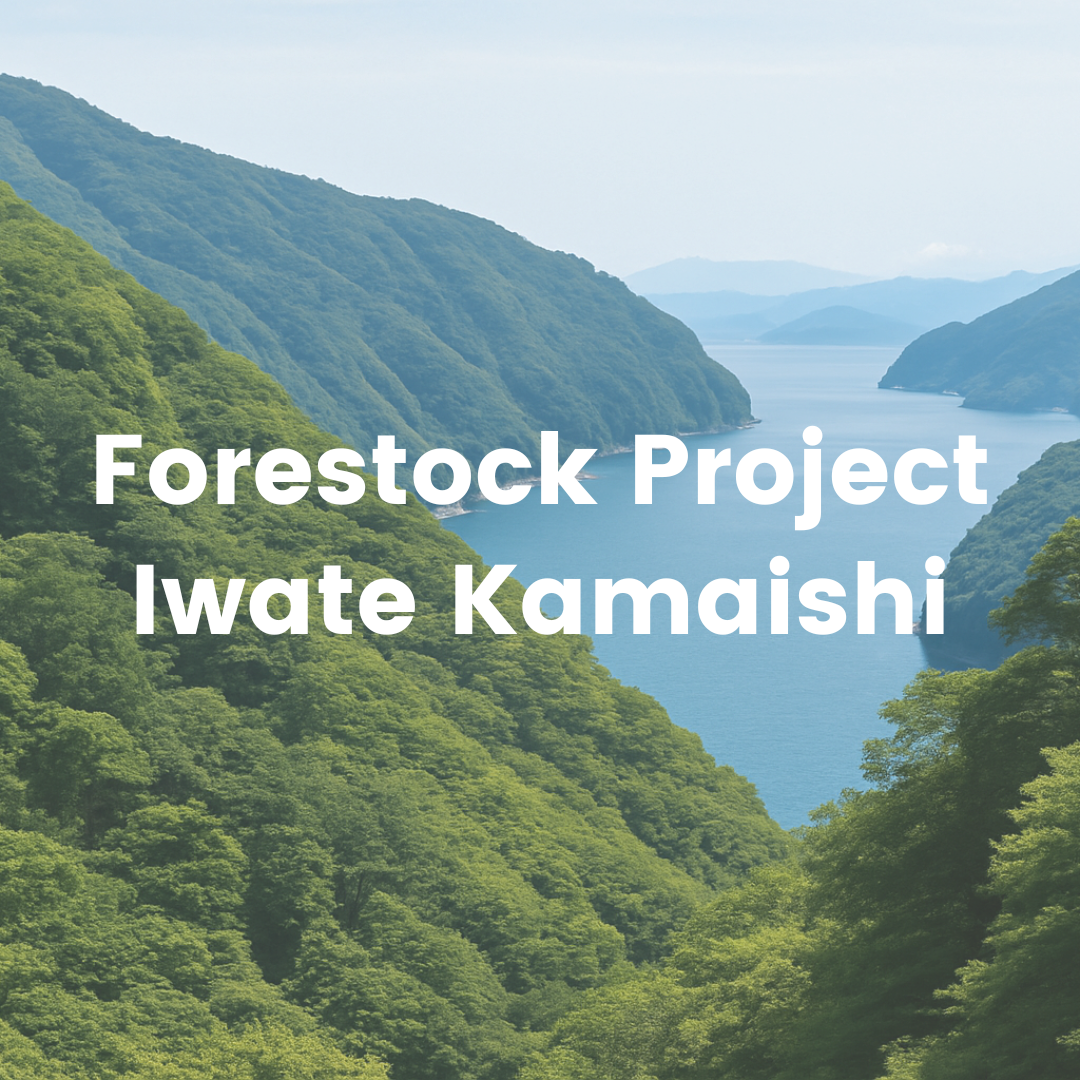 Forestock Project
Iwate Kamaishi